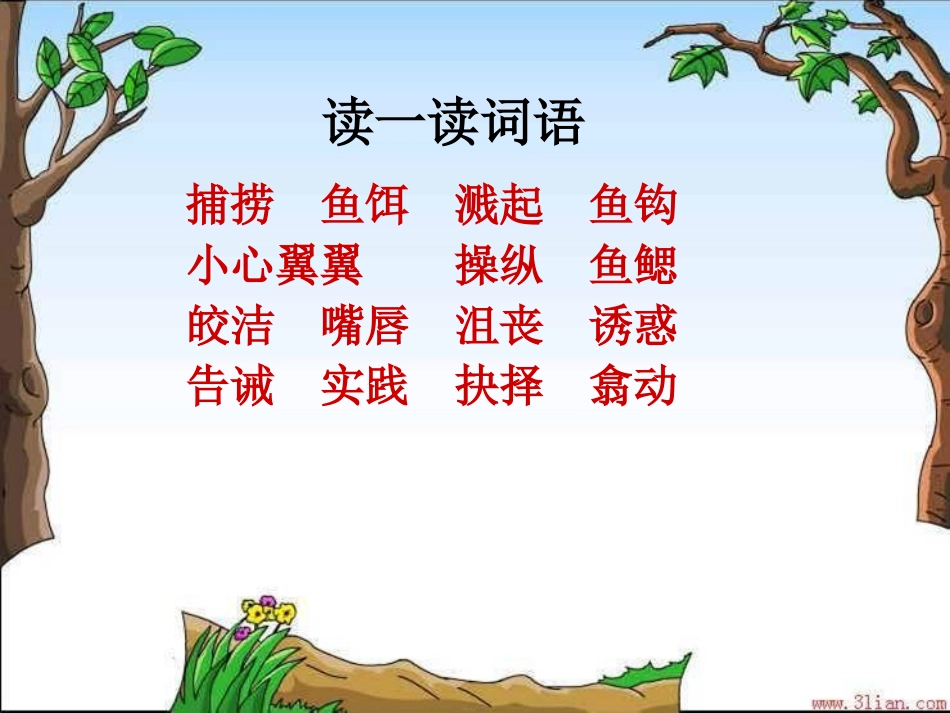 读一读词语

捕捞　鱼饵　溅起　鱼钩
小心翼翼　　操纵　鱼鳃
皎洁　嘴唇　沮丧　诱惑
告诫　实践　抉择　翕动

www.3lian.com